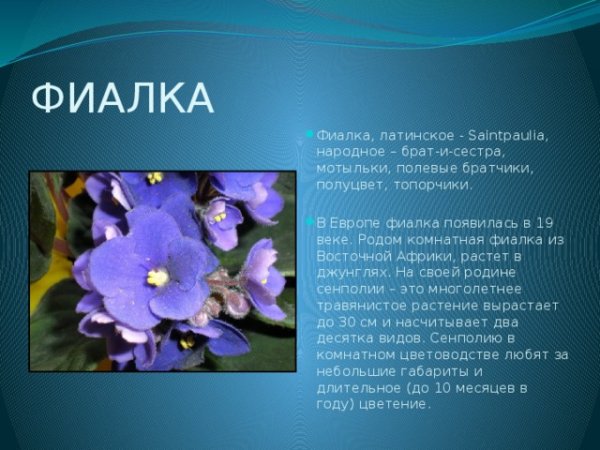 ФИАЛКА

Фиалка, латинское - Saintpaulia, народное – брат-и-сестра, мотыльки, полевые братчики, полуцвет, топорчики.

В Европе фиалка появилась в 19 веке. Родом комнатная фиалка из Восточной Африки, растет в джунглях. На своей родине сенполии – это многолетнее травянистое растение вырастает до 30 см и насчитывает два десятка видов. Сенполию в комнатном цветоводстве любят за небольшие габариты и длительное (до 10 месяцев в году) цветение.